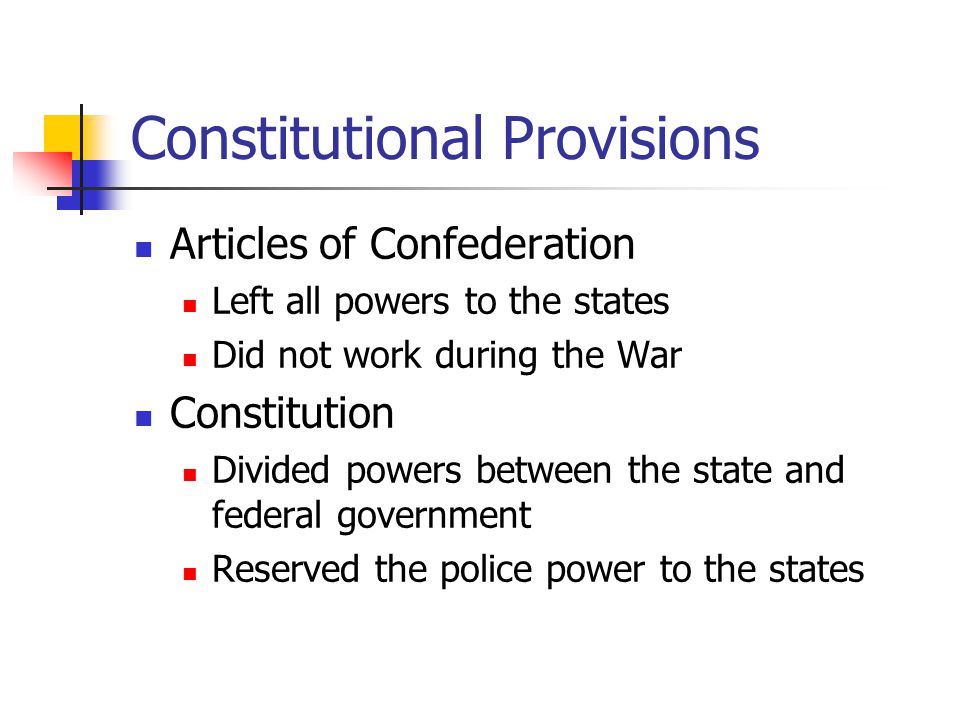 Constitutional Provisions

- Articles of Confederation
  - Left all powers to the states
  - Did not work during the War
- Constitution
  - Divided powers between the state and federal government
  - Reserved the police power to the states